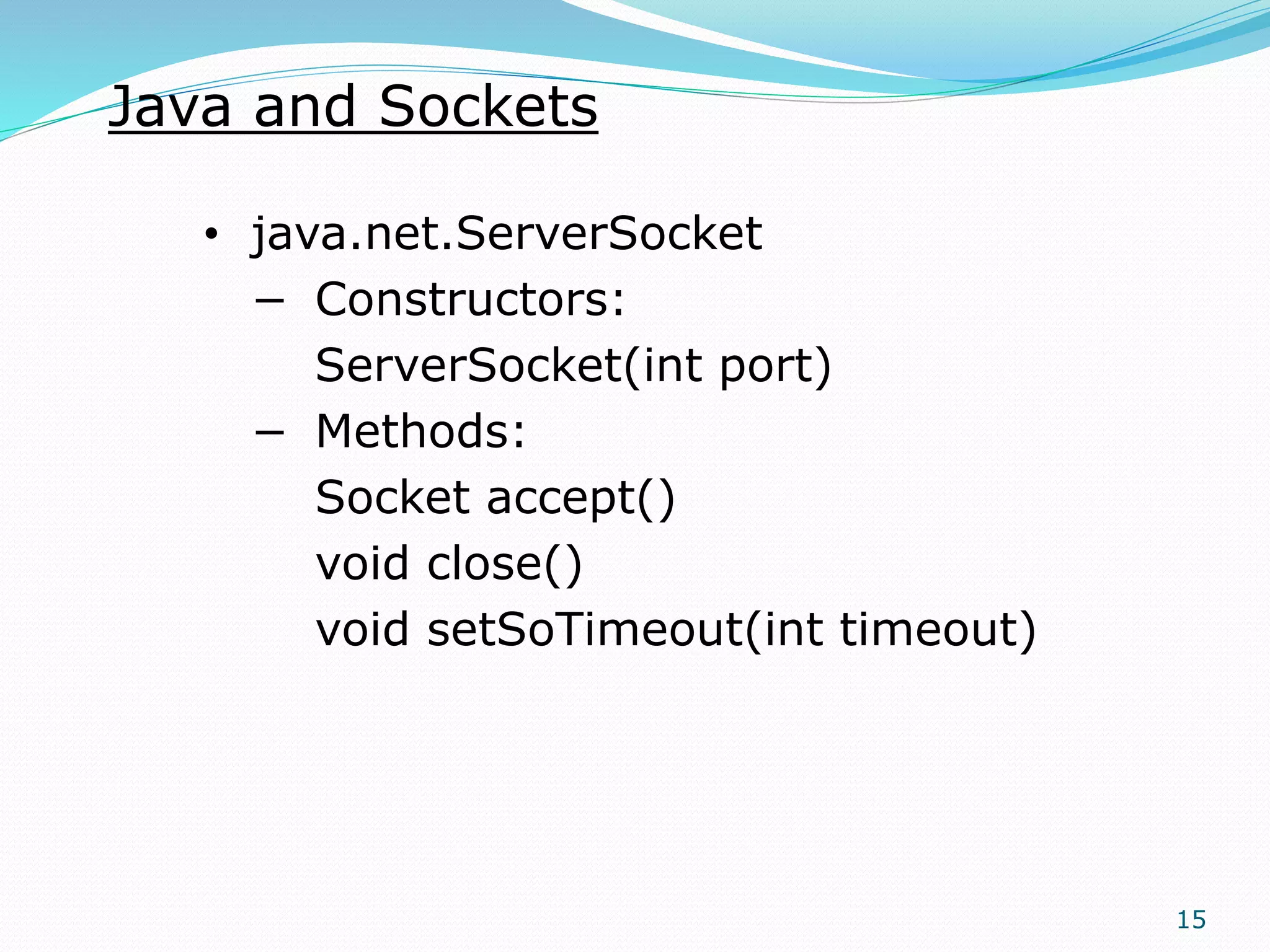 Java and Sockets

• java.net.ServerSocket
– Constructors:
ServerSocket(int port)
– Methods:
Socket accept()
void close()
void setSoTimeout(int timeout)

15